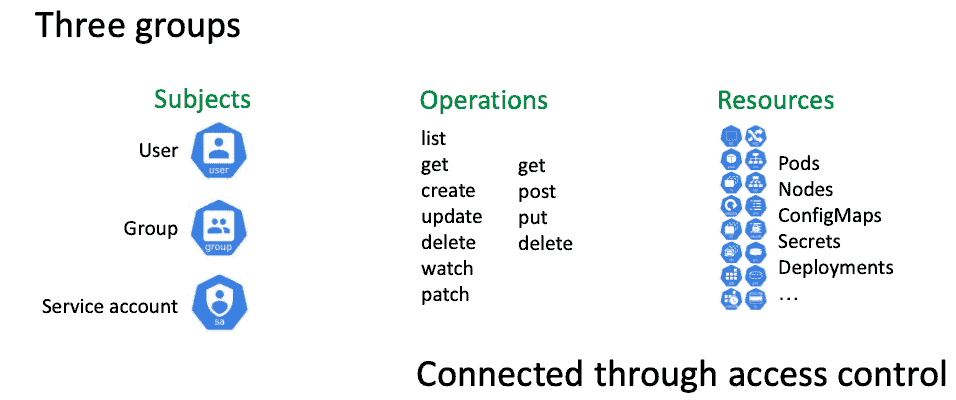 Three groups

Subjects

User
user

Group
group

Service account
sa

Operations

list
get
create
update
delete
watch
patch

get
post
put
delete

Resources

Pods
Nodes
ConfigMaps
Secrets
Deployments
…

Connected through access control